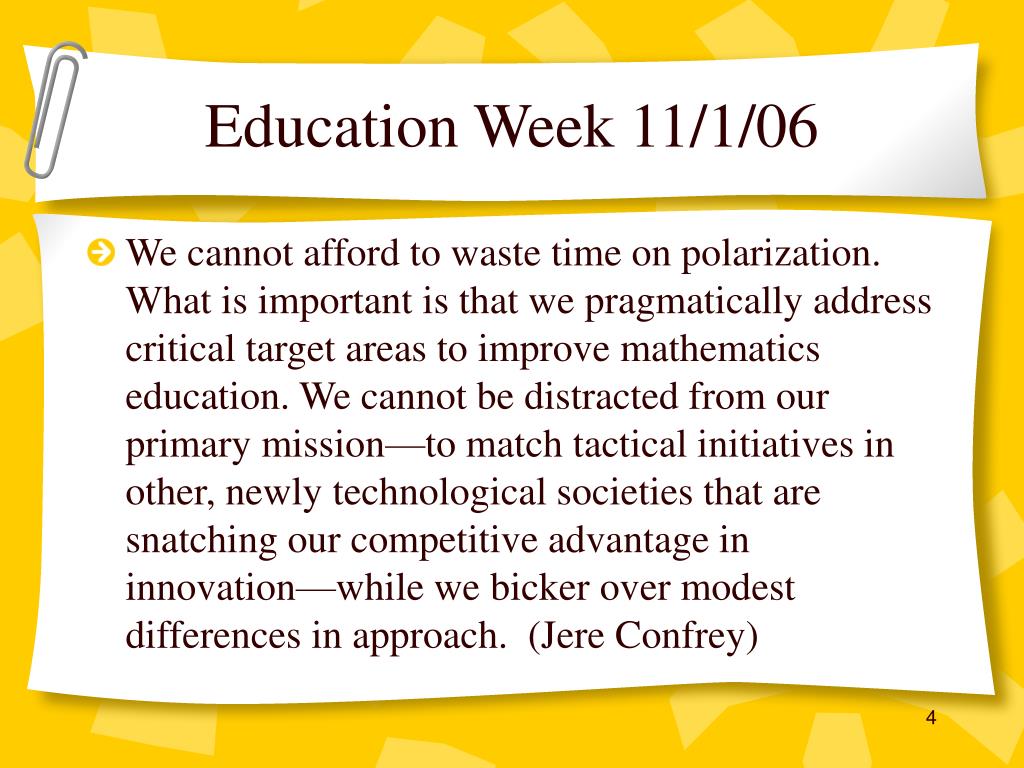 Education Week 11/1/06

We cannot afford to waste time on polarization. What is important is that we pragmatically address critical target areas to improve mathematics education. We cannot be distracted from our primary mission—to match tactical initiatives in other, newly technological societies that are snatching our competitive advantage in innovation—while we bicker over modest differences in approach. (Jere Confrey)

4